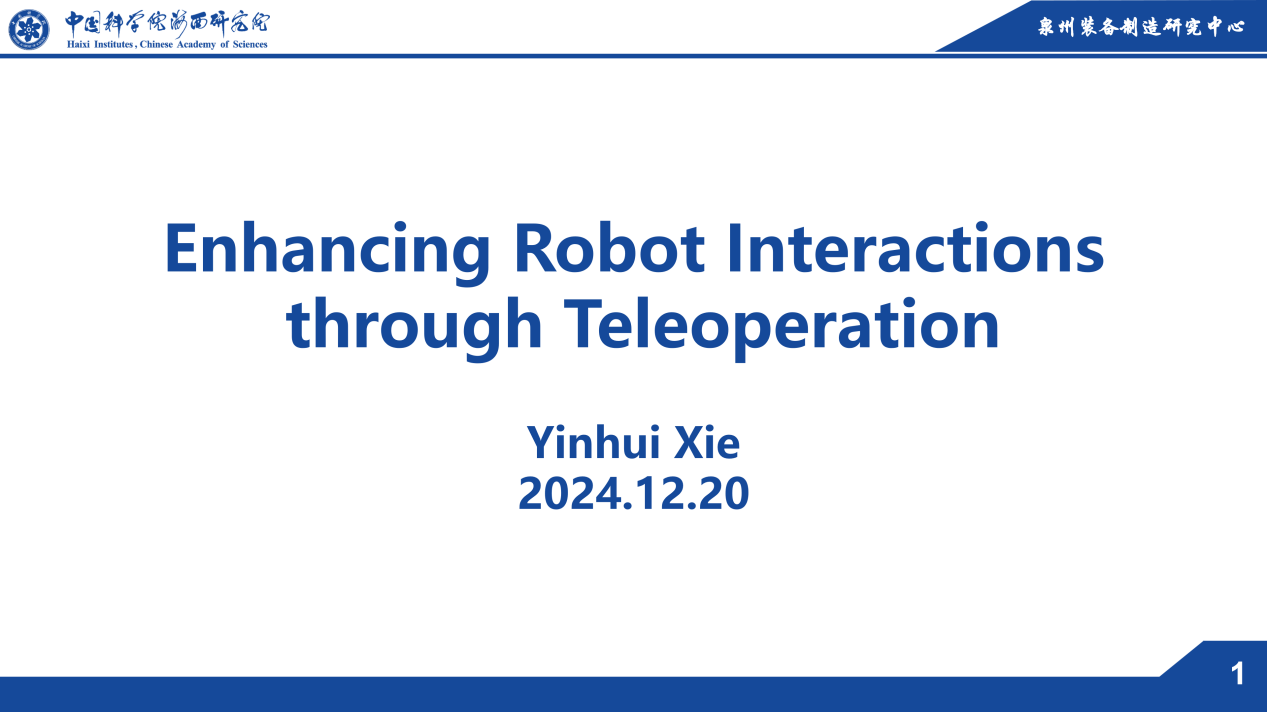 中国科学院海西研究院
Haixi Institutes, Chinese Academy of Sciences

泉州装备制造研究中心

Enhancing Robot Interactions through Teleoperation

Yinhui Xie
2024.12.20

1